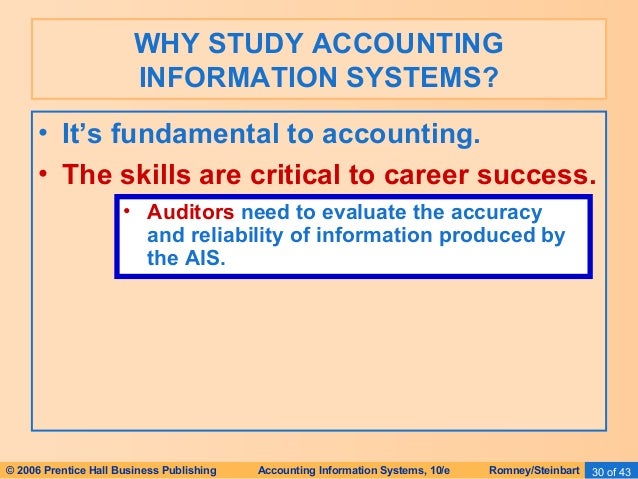 WHY STUDY ACCOUNTING INFORMATION SYSTEMS?

• It's fundamental to accounting.
• The skills are critical to career success.

• Auditors need to evaluate the accuracy and reliability of information produced by the AIS.

© 2006 Prentice Hall Business Publishing Accounting Information Systems, 10/e Romney/Steinbart 30 of 43